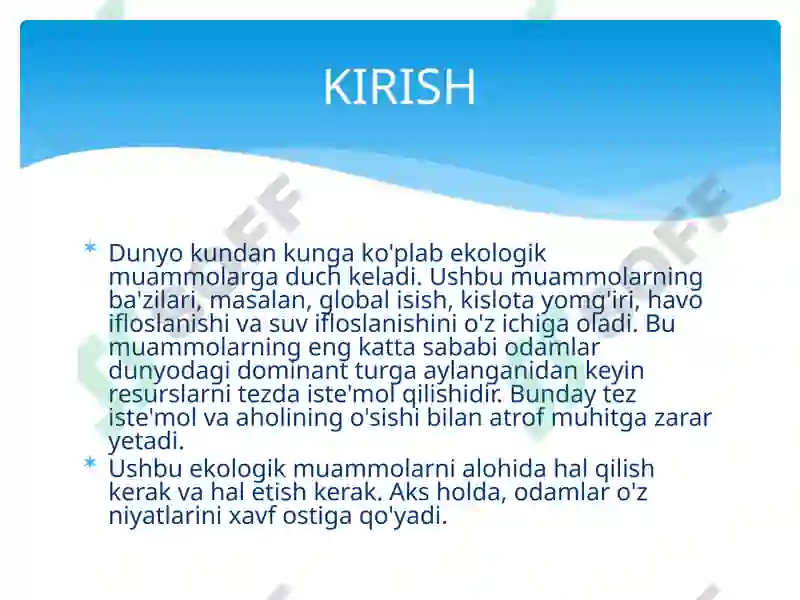 KIRISH

* Dunyo kundan kunga ko'plab ekologik muammolarga duch keladi. Ushbu muammolarning ba'zilari, masalan, global isish, kislota yomg'iri, havo ifloslanishi va suv ifloslanishini o'z ichiga oladi. Bu muammolarning eng katta sababi odamlar dunyodagi dominant turga aylanganidan keyin resurslarni tezda iste'mol qilishidir. Bunday tez iste'mol va aholining o'sishi bilan atrof muhitga zarar yetadi.
* Ushbu ekologik muammolarni alohida hal qilish kerak va hal etish kerak. Aks holda, odamlar o'z niyatlarini xavf ostiga qo'yadi.